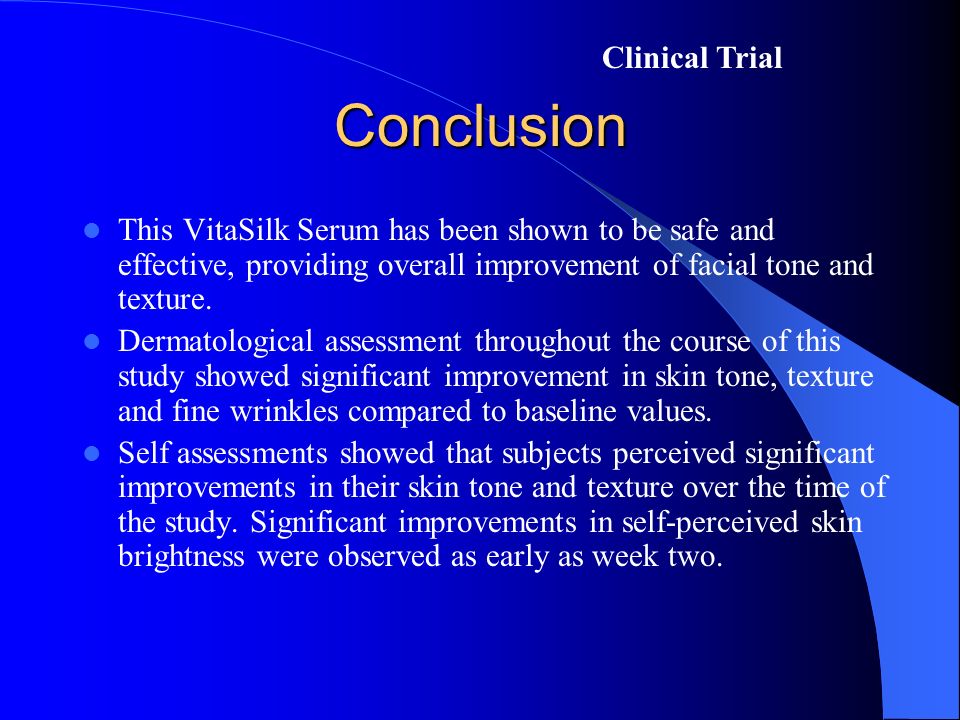 Clinical Trial

Conclusion

- This VitaSilk Serum has been shown to be safe and effective, providing overall improvement of facial tone and texture.
- Dermatological assessment throughout the course of this study showed significant improvement in skin tone, texture and fine wrinkles compared to baseline values.
- Self assessments showed that subjects perceived significant improvements in their skin tone and texture over the time of the study. Significant improvements in self-perceived skin brightness were observed as early as week two.